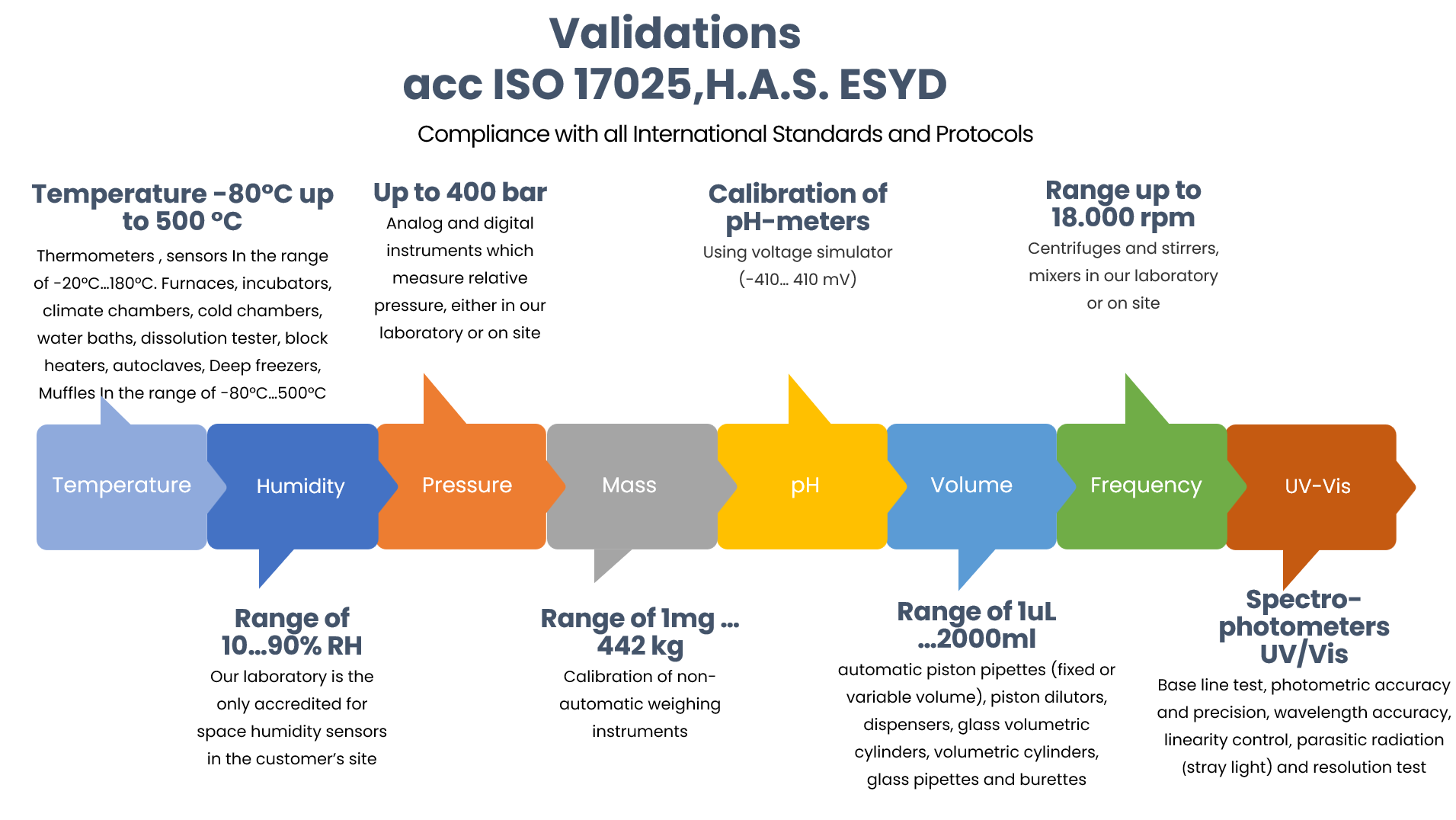 Validations
acc ISO 17025,H.A.S. ESYD

Compliance with all International Standards and Protocols

Temperature -80°C up to 500 °C
Thermometers , sensors In the range of -20°C…180°C. Furnaces, incubators, climate chambers, cold chambers, water baths, dissolution tester, block heaters, autoclaves, Deep freezers, Muffles In the range of -80°C…500°C

Up to 400 bar
Analog and digital instruments which measure relative pressure, either in our laboratory or on site

Calibration of pH-meters
Using voltage simulator (-410… 410 mV)

Range up to 18.000 rpm
Centrifuges and stirrers, mixers in our laboratory or on site

Temperature

Humidity

Pressure

Mass

pH

Volume

Frequency

UV-Vis

Range of 10…90% RH
Our laboratory is the only accredited for space humidity sensors in the customer's site

Range of 1mg … 442 kg
Calibration of non-automatic weighing instruments

Range of 1uL …2000ml
automatic piston pipettes (fixed or variable volume), piston dilutors, dispensers, glass volumetric cylinders, volumetric cylinders, glass pipettes and burettes

Spectro-photometers UV/Vis
Base line test, photometric accuracy and precision, wavelength accuracy, linearity control, parasitic radiation (stray light) and resolution test